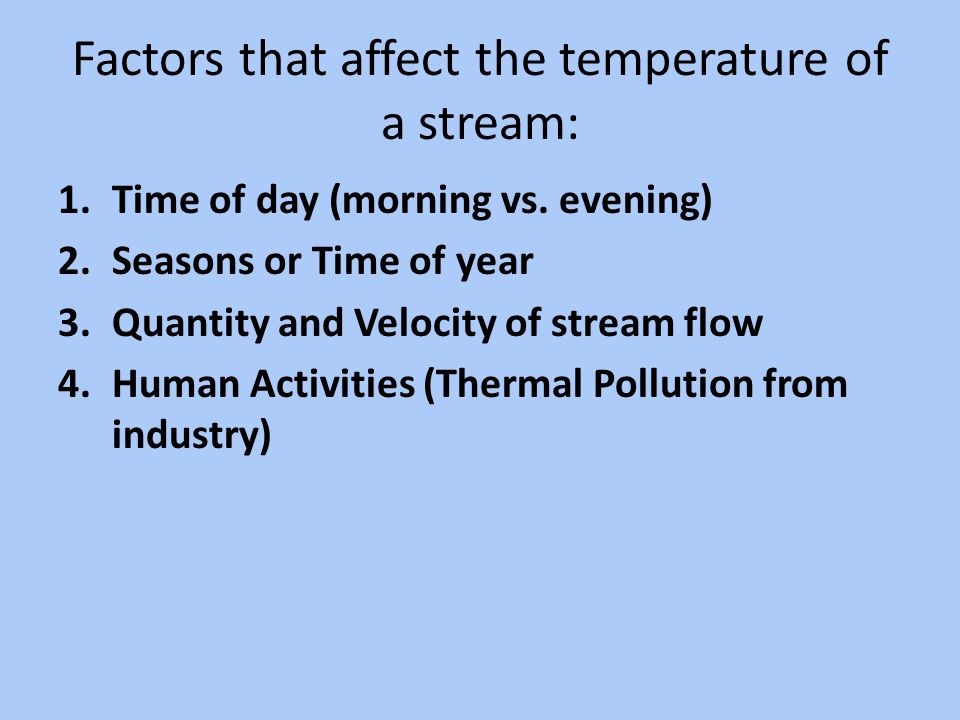 Factors that affect the temperature of a stream:

1. Time of day (morning vs. evening)
2. Seasons or Time of year
3. Quantity and Velocity of stream flow
4. Human Activities (Thermal Pollution from industry)